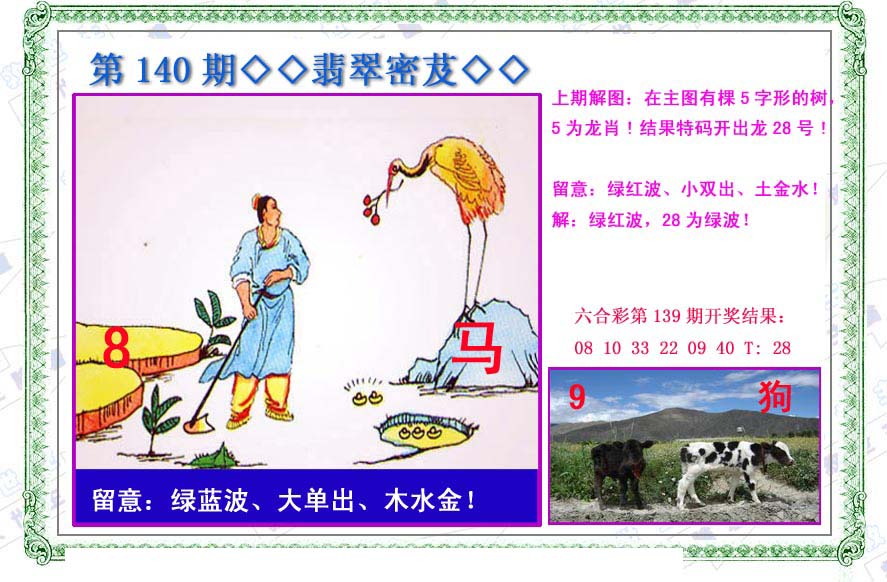 第 140 期◇◇翡翠密芨◇◇

8

马

留意：绿蓝波、大单出、木水金！

上期解图：在主图有棵 5 字形的树，5 为龙肖！结果特码开出龙 28 号！

留意：绿红波、小双出、土金水！
解：绿红波，28 为绿波！

六合彩第 139 期开奖结果：
08 10 33 22 09 40 T: 28

9

狗